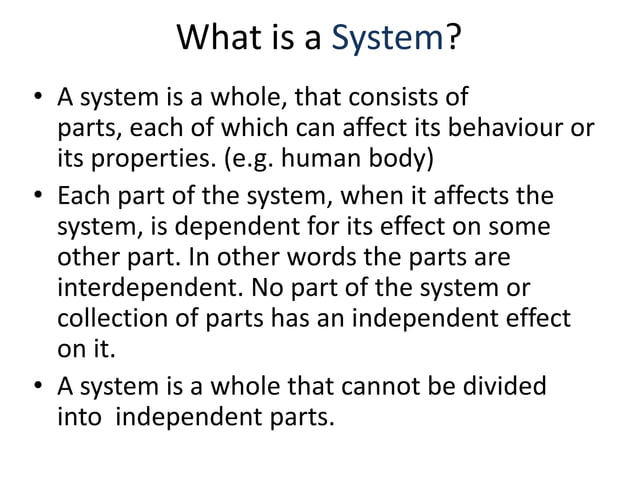 What is a System?

• A system is a whole, that consists of parts, each of which can affect its behaviour or its properties. (e.g. human body)

• Each part of the system, when it affects the system, is dependent for its effect on some other part. In other words the parts are interdependent. No part of the system or collection of parts has an independent effect on it.

• A system is a whole that cannot be divided into independent parts.